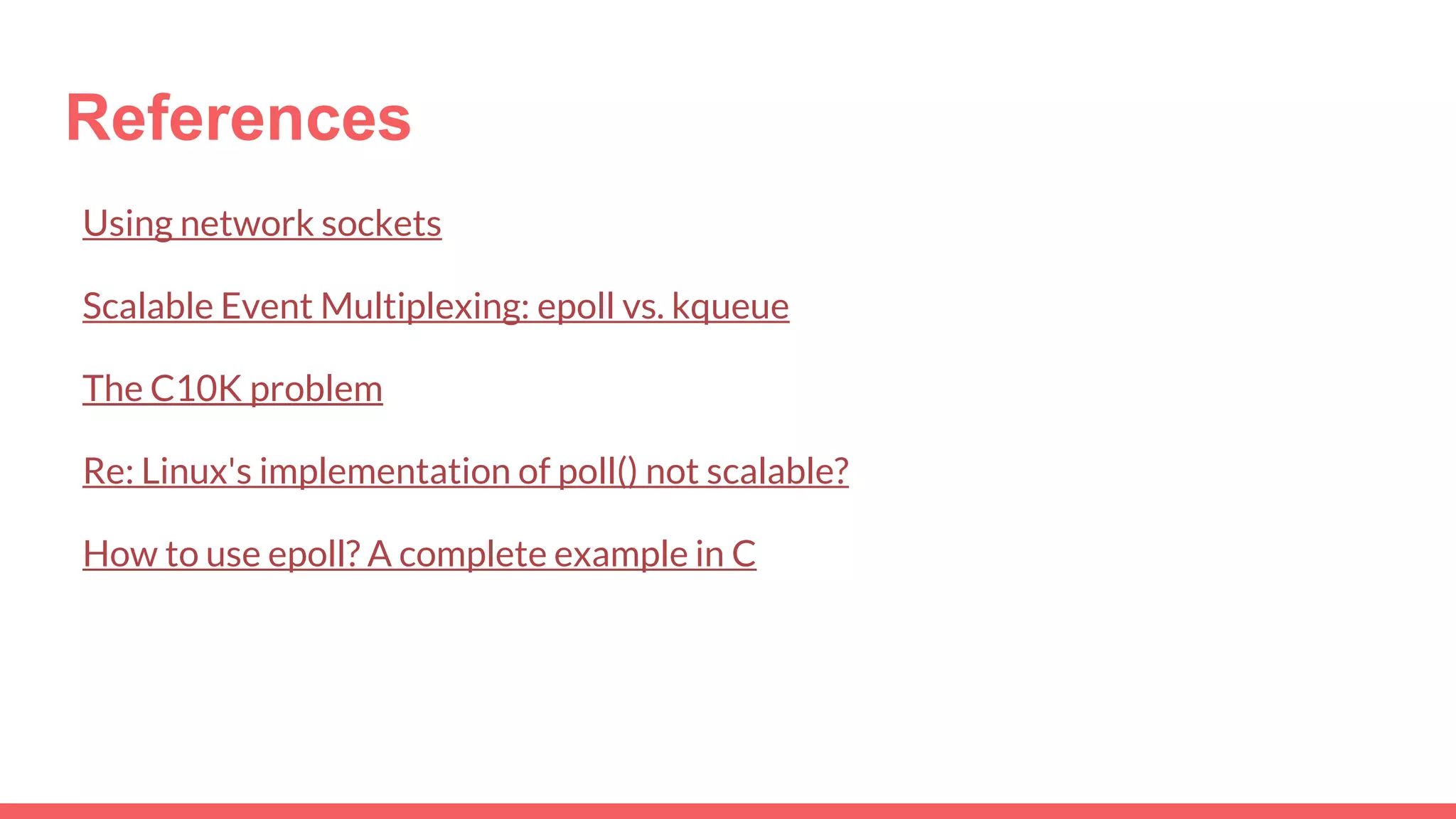 References

Using network sockets

Scalable Event Multiplexing: epoll vs. kqueue

The C10K problem

Re: Linux's implementation of poll() not scalable?

How to use epoll? A complete example in C